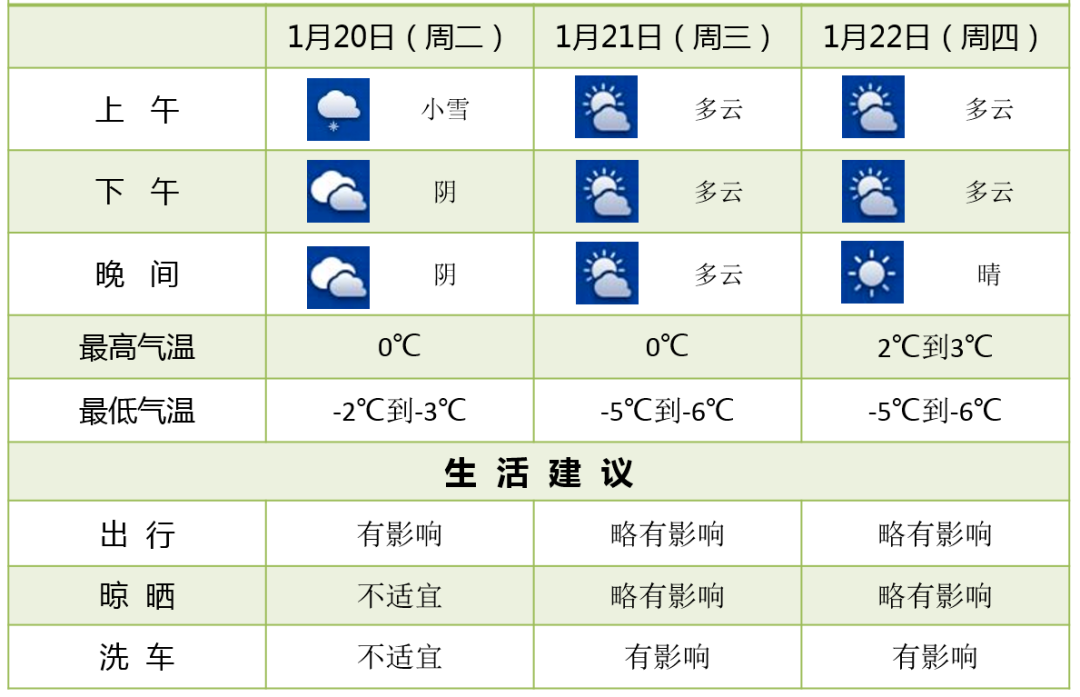 | | 1月20日（周二） | 1月21日（周三） | 1月22日（周四） |
|---|---|---|---|
| 上 午 | 小雪 | 多云 | 多云 |
| 下 午 | 阴 | 多云 | 多云 |
| 晚 间 | 阴 | 多云 | 晴 |
| 最高气温 | 0℃ | 0℃ | 2℃到3℃ |
| 最低气温 | -2℃到-3℃ | -5℃到-6℃ | -5℃到-6℃ |
| 生 活 建 议 | | | |
| 出 行 | 有影响 | 略有影响 | 略有影响 |
| 晾 晒 | 不适宜 | 略有影响 | 略有影响 |
| 洗 车 | 不适宜 | 有影响 | 有影响 |